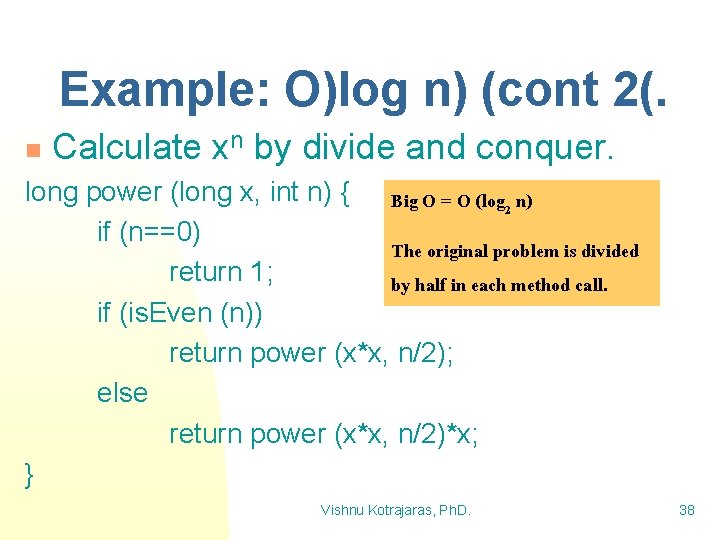 Example: O)log n) (cont 2(.

Calculate $x^n$ by divide and conquer.

long power (long x, int n) {
if (n==0)
return 1;
if (isEven (n))
return power (x*x, n/2);
else
return power (x*x, n/2)*x;
}

Big O = O ($\log_2$ n)

The original problem is divided by half in each method call.

Vishnu Kotrajaras, PhD.

38